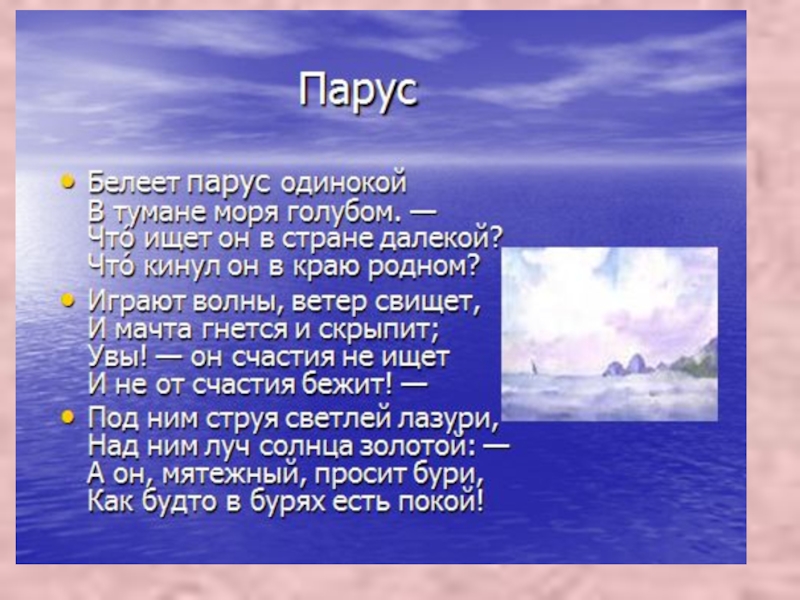 Парус

• Белеет парус одинокой
В тумане моря голубом. —
Что́ ищет он в стране далекой?
Что́ кинул он в краю родном?

• Играют волны, ветер свищет,
И мачта гнется и скрыпит;
Увы! — он счастия не ищет
И не от счастия бежит! —

• Под ним струя светлей лазури,
Над ним луч солнца золотой: —
А он, мятежный, просит бури,
Как будто в бурях есть покой!